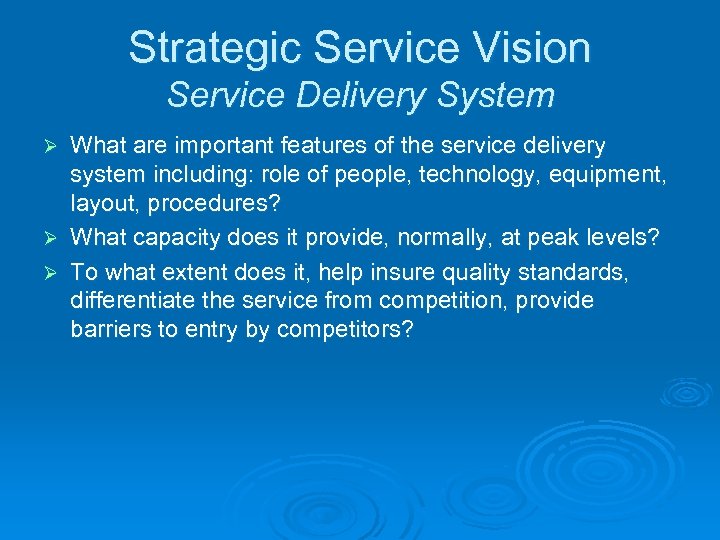 Strategic Service Vision
Service Delivery System

➢ What are important features of the service delivery system including: role of people, technology, equipment, layout, procedures?
➢ What capacity does it provide, normally, at peak levels?
➢ To what extent does it, help insure quality standards, differentiate the service from competition, provide barriers to entry by competitors?